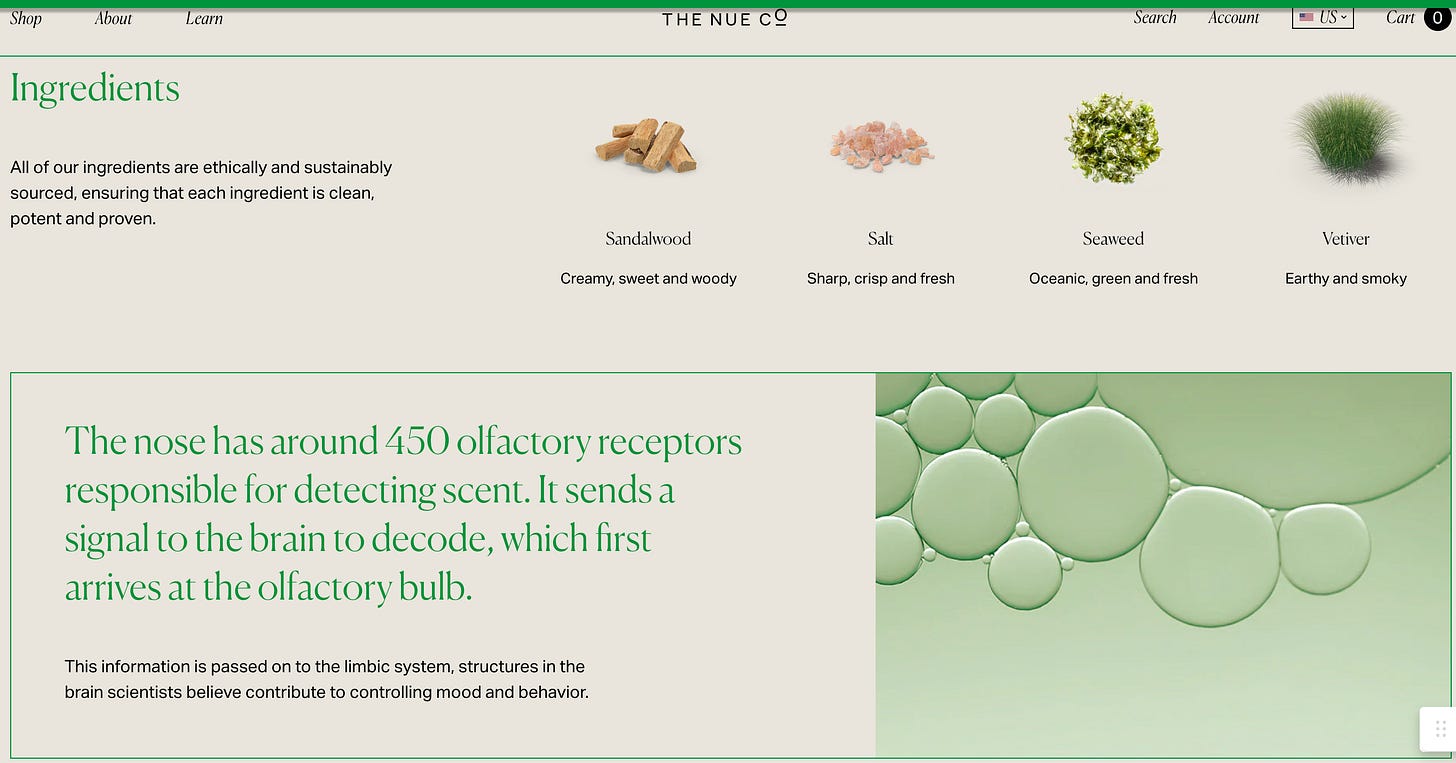 Shop About Learn THE NUE CO Search Account US Cart 0

Ingredients

All of our ingredients are ethically and sustainably sourced, ensuring that each ingredient is clean, potent and proven.

Sandalwood
Creamy, sweet and woody

Salt
Sharp, crisp and fresh

Seaweed
Oceanic, green and fresh

Vetiver
Earthy and smoky

The nose has around 450 olfactory receptors responsible for detecting scent. It sends a signal to the brain to decode, which first arrives at the olfactory bulb.

This information is passed on to the limbic system, structures in the brain scientists believe contribute to controlling mood and behavior.